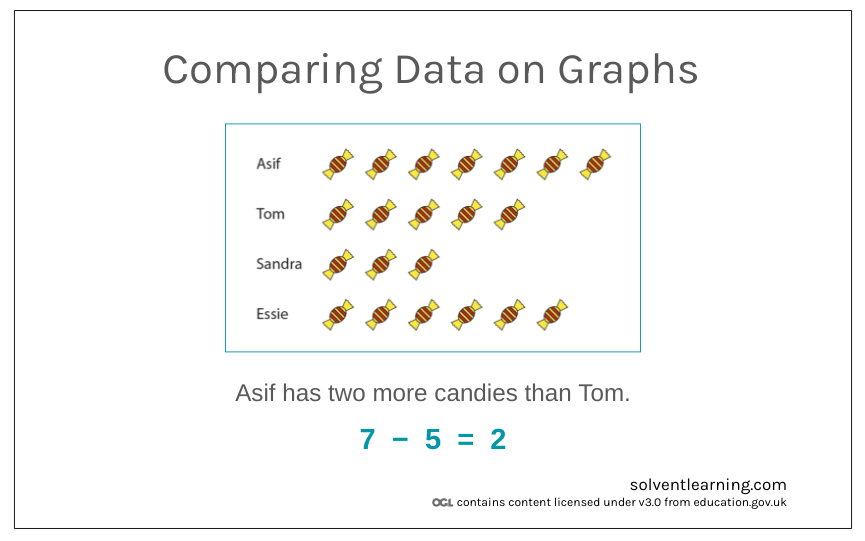 Comparing Data on Graphs

Asif

Tom

Sandra

Essie

Asif has two more candies than Tom.

$7 - 5 = 2$

solventlearning.com

OGL contains content licensed under v3.0 from education.gov.uk